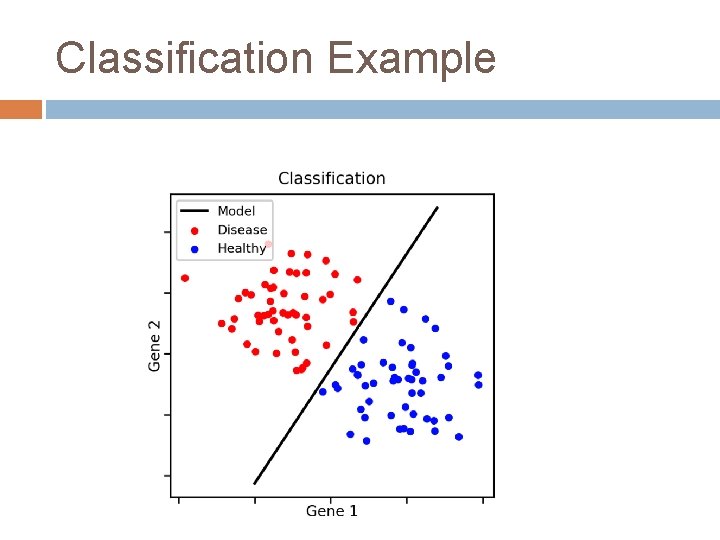 Classification Example

Classification

Model
Disease
Healthy

Gene 2

Gene 1